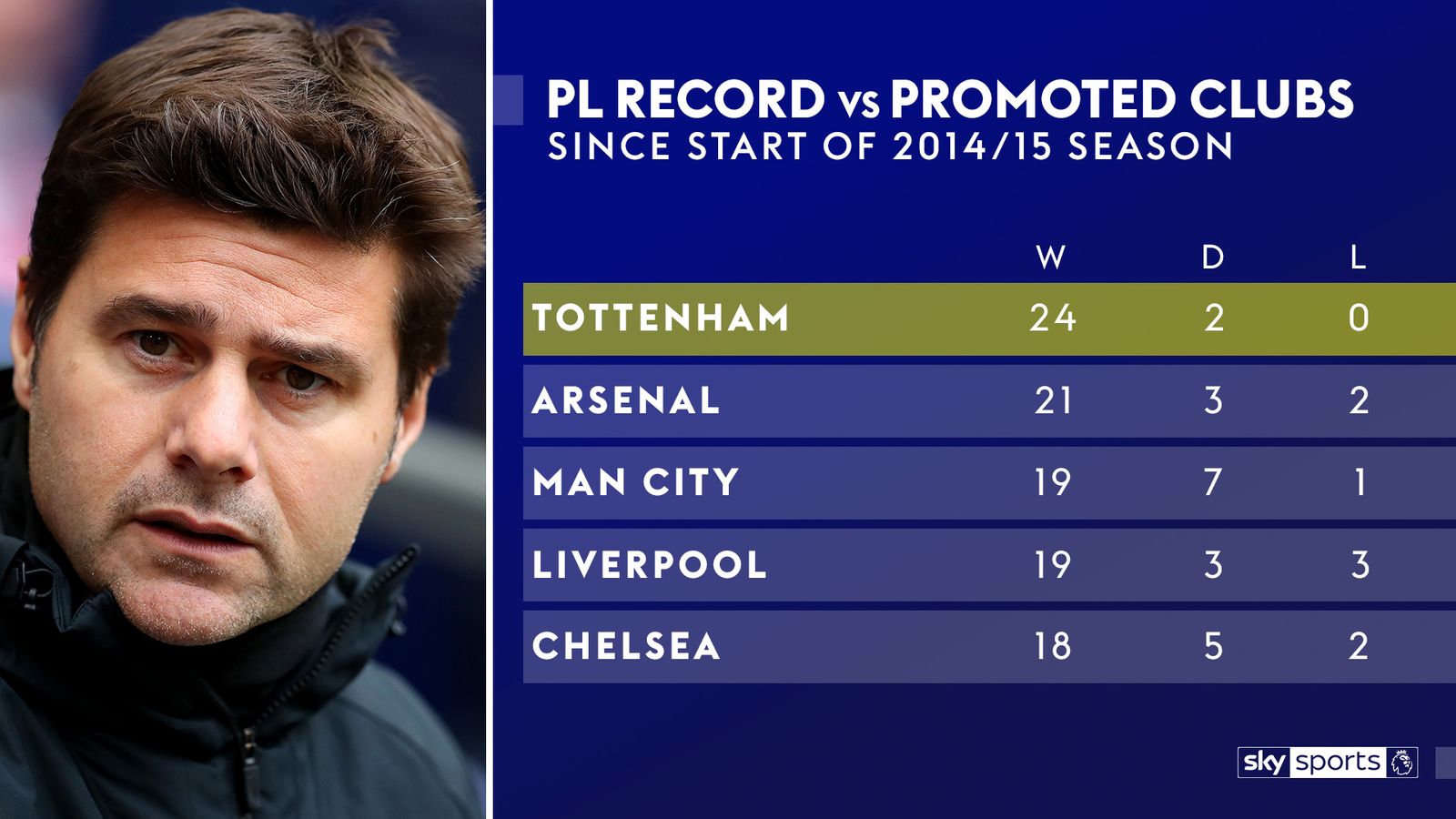 PL RECORD vs PROMOTED CLUBS
SINCE START OF 2014/15 SEASON

| | W | D | L |
|---|---|---|---|
| TOTTENHAM | 24 | 2 | 0 |
| ARSENAL | 21 | 3 | 2 |
| MAN CITY | 19 | 7 | 1 |
| LIVERPOOL | 19 | 3 | 3 |
| CHELSEA | 18 | 5 | 2 |

sky sports